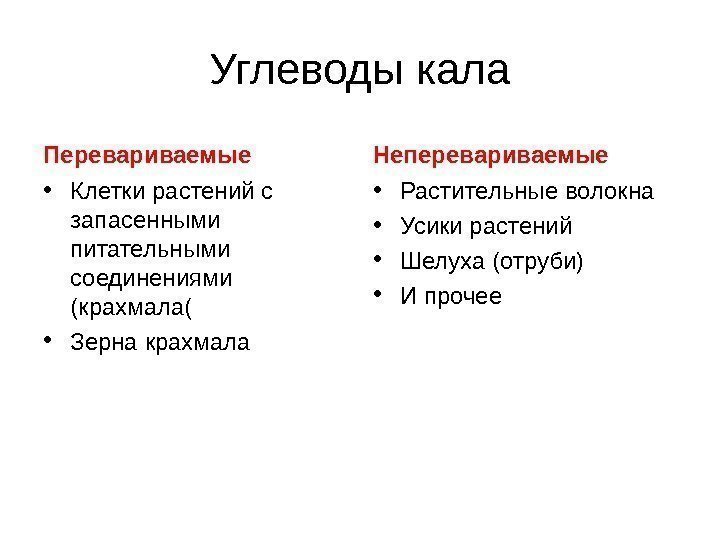 Углеводы кала

Перевариваемые

• Клетки растений с запасенными питательными соединениями (крахмала(
• Зерна крахмала

Неперевариваемые

• Растительные волокна
• Усики растений
• Шелуха (отруби)
• И прочее